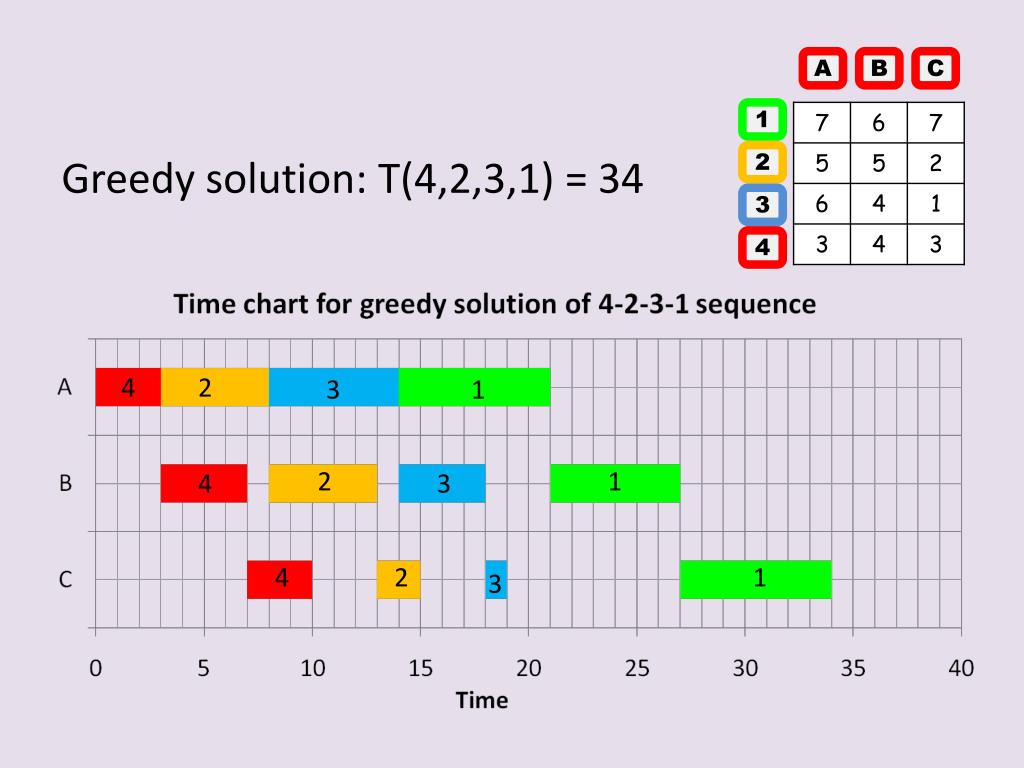 Greedy solution: T(4,2,3,1) = 34

|   | A | B | C |
|---|---|---|---|
| 1 | 7 | 6 | 7 |
| 2 | 5 | 5 | 2 |
| 3 | 6 | 4 | 1 |
| 4 | 3 | 4 | 3 |

Time chart for greedy solution of 4-2-3-1 sequence

A 4 2 3 1
B 4 2 3 1
C 4 2 3 1

0 5 10 15 20 25 30 35 40
Time